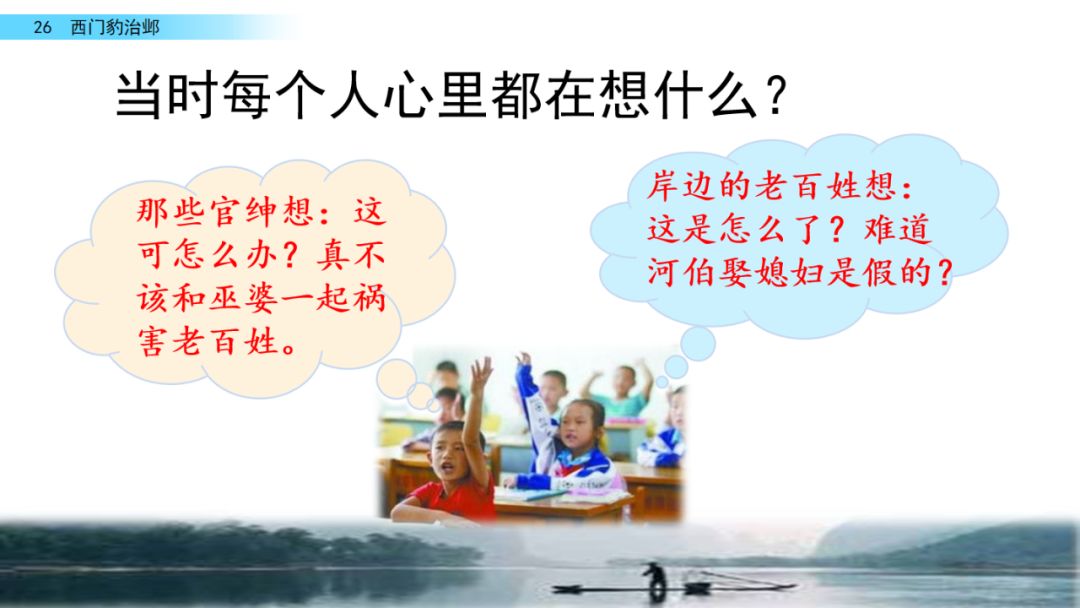 26 西门豹治邺

当时每个人心里都在想什么？

那些官绅想：这可怎么办？真不该和巫婆一起祸害老百姓。

岸边的老百姓想：这是怎么了？难道河伯娶媳妇是假的？